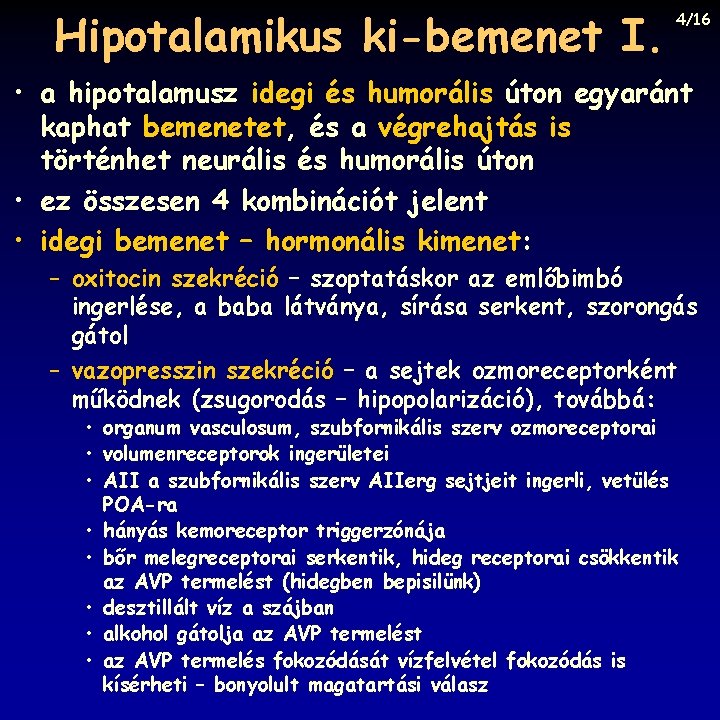 Hipotalamikus ki-bemenet I.

4/16

• a hipotalamusz idegi és humorális úton egyaránt kaphat bemenetet, és a végrehajtás is történhet neurális és humorális úton
• ez összesen 4 kombinációt jelent
• idegi bemenet – hormonális kimenet:
– oxitocin szekréció – szoptatáskor az emlőbimbó ingerlése, a baba látványa, sírása serkent, szorongás gátol
– vazopresszin szekréció – a sejtek ozmoreceptorként működnek (zsugorodás – hipopolarizáció), továbbá:
• organum vasculosum, szubfornikális szerv ozmoreceptorai
• volumenreceptorok ingerületei
• AII a szubfornikális szerv AIIerg sejtjeit ingerli, vetülés POA-ra
• hányás kemoreceptor triggerzónája
• bőr melegreceptorai serkentik, hideg receptorai csökkentik az AVP termelést (hidegben bepisilünk)
• desztillált víz a szájban
• alkohol gátolja az AVP termelést
• az AVP termelés fokozódását vízfelvétel fokozódás is kísérheti – bonyolult magatartási válasz